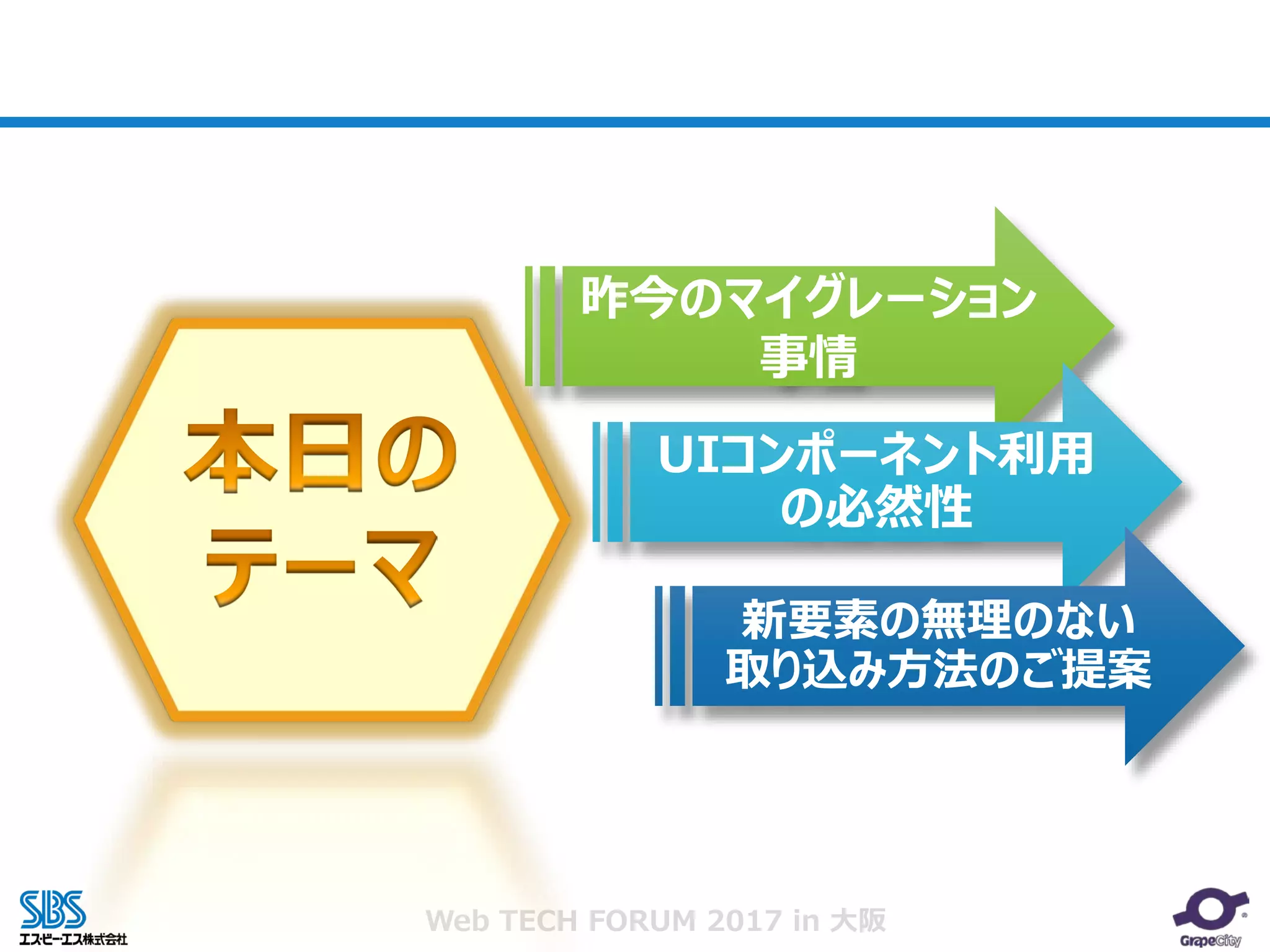 本日のテーマ

昨今のマイグレーション事情

UIコンポーネント利用の必然性

新要素の無理のない取り込み方法のご提案

SBS
エスビーエス株式会社

Web TECH FORUM 2017 in 大阪

GrapeCity